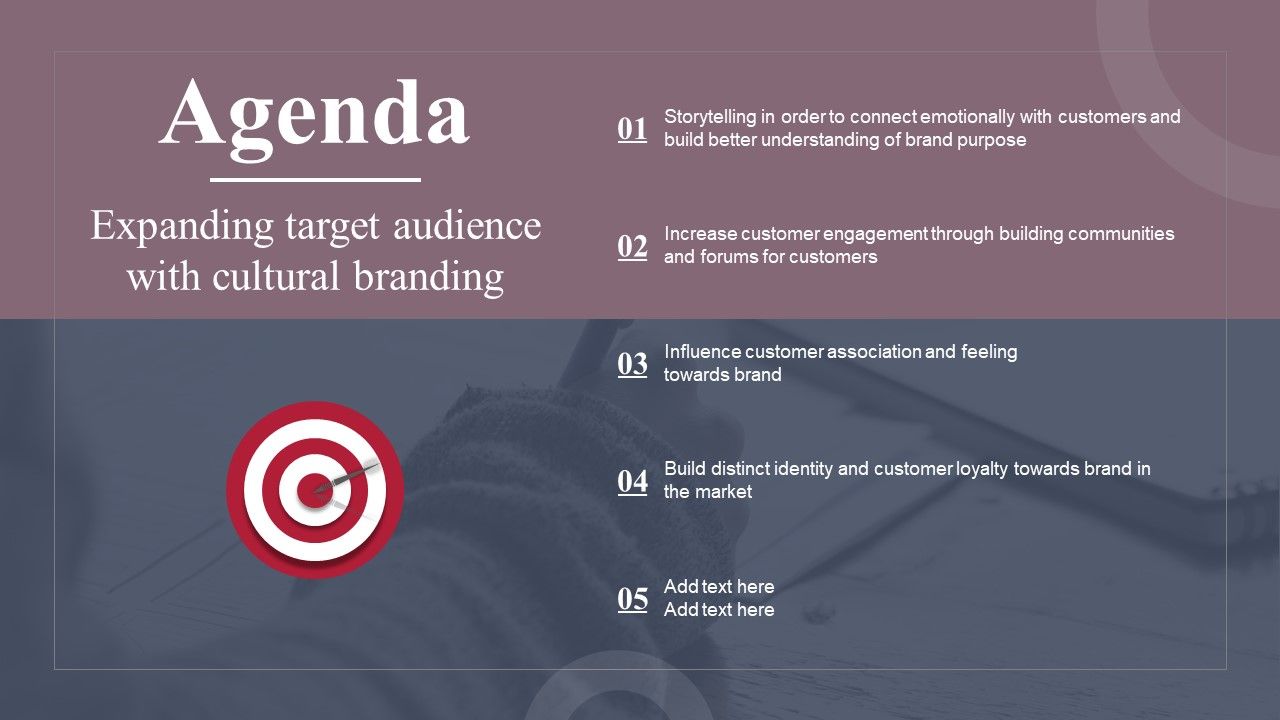 Agenda

Expanding target audience with cultural branding

01 Storytelling in order to connect emotionally with customers and build better understanding of brand purpose

02 Increase customer engagement through building communities and forums for customers

03 Influence customer association and feeling towards brand

04 Build distinct identity and customer loyalty towards brand in the market

05 Add text here
Add text here